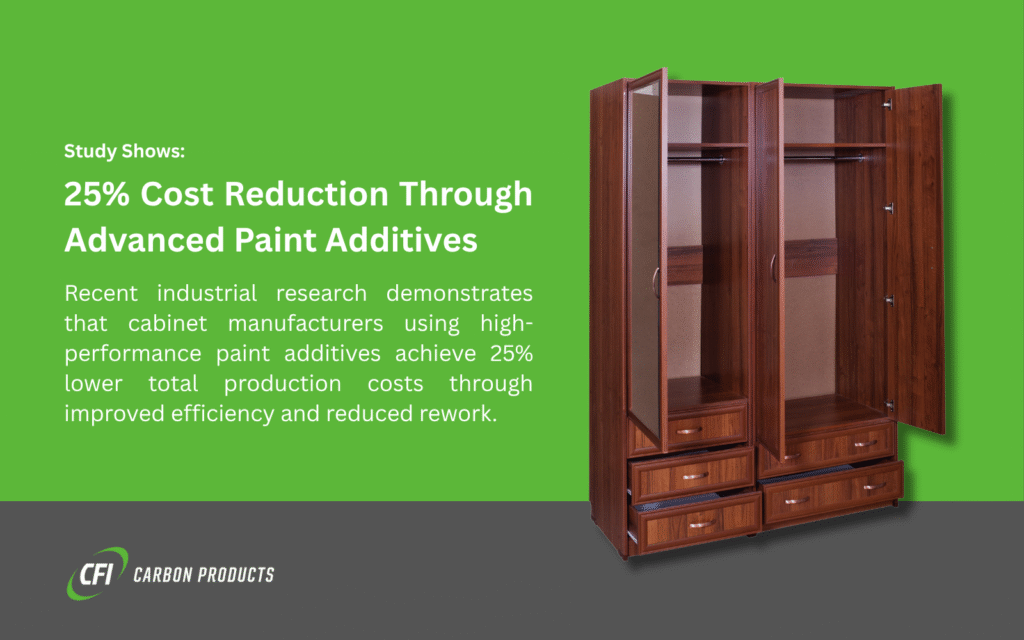 Study Shows:

25% Cost Reduction Through Advanced Paint Additives

Recent industrial research demonstrates that cabinet manufacturers using high-performance paint additives achieve 25% lower total production costs through improved efficiency and reduced rework.

CFI CARBON PRODUCTS